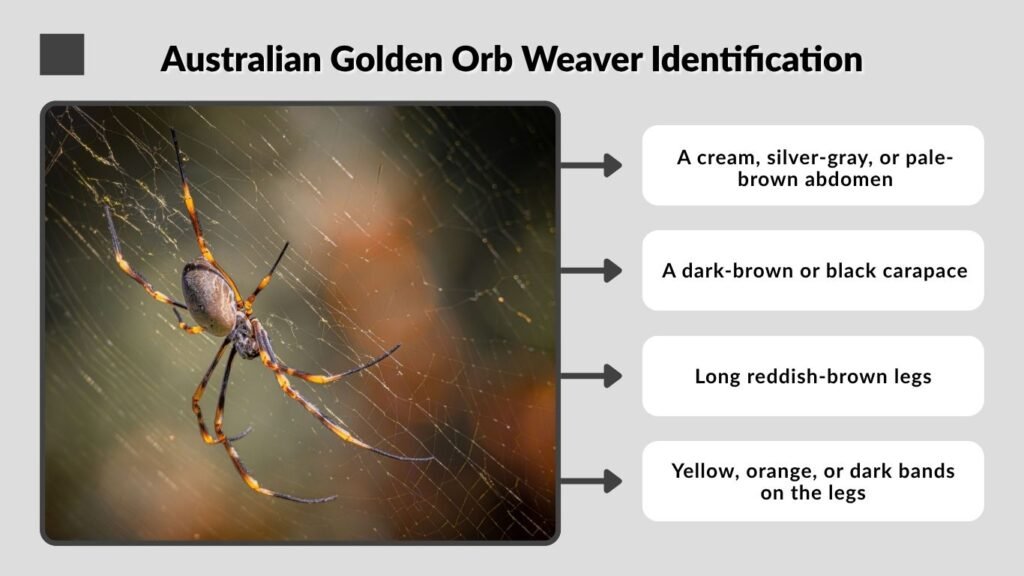 Australian Golden Orb Weaver Identification

A cream, silver-gray, or pale-brown abdomen

A dark-brown or black carapace

Long reddish-brown legs

Yellow, orange, or dark bands on the legs